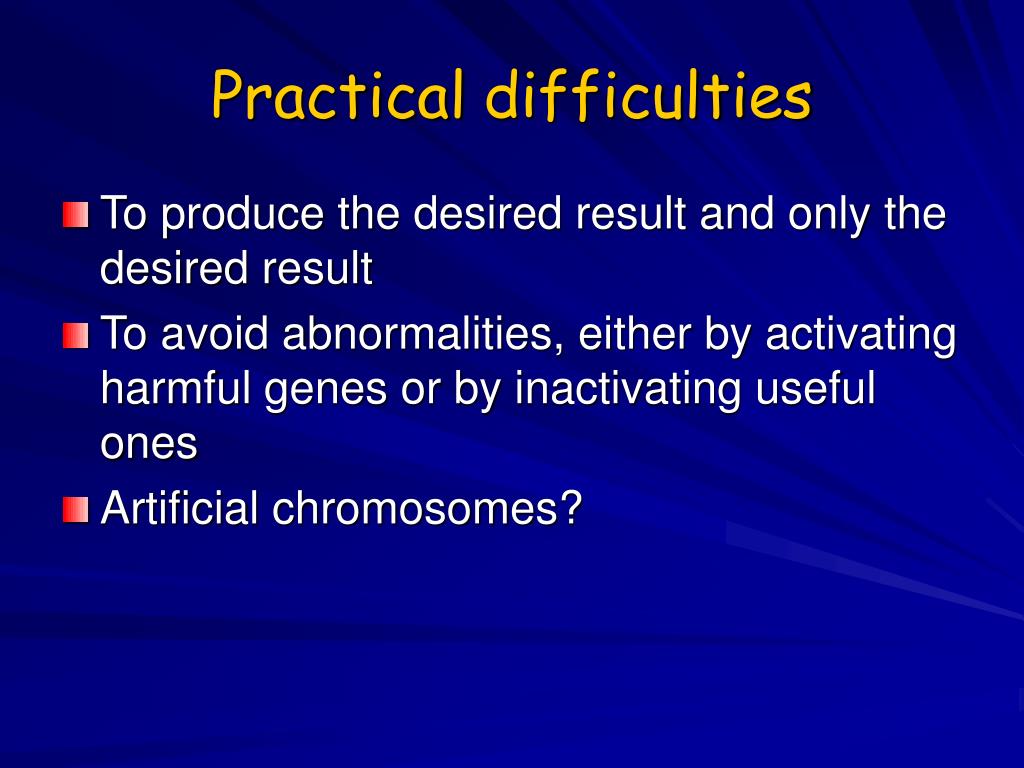 Practical difficulties

To produce the desired result and only the desired result

To avoid abnormalities, either by activating harmful genes or by inactivating useful ones

Artificial chromosomes?